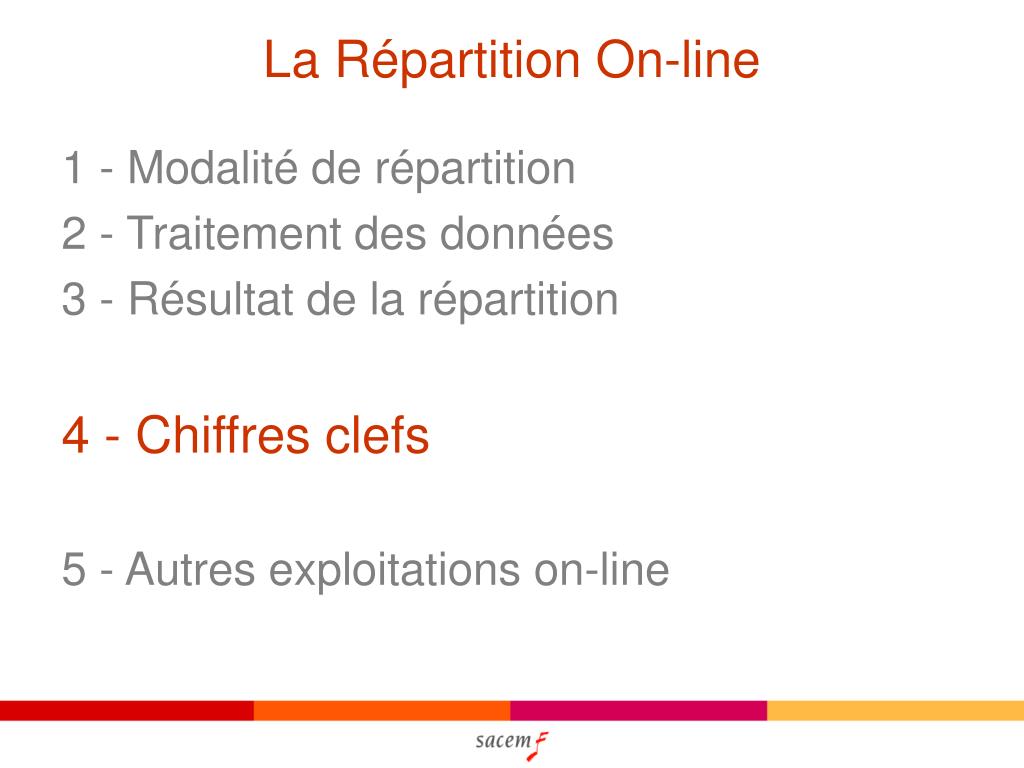 La Répartition On-line

1 - Modalité de répartition
2 - Traitement des données
3 - Résultat de la répartition

4 - Chiffres clefs

5 - Autres exploitations on-line

sacem